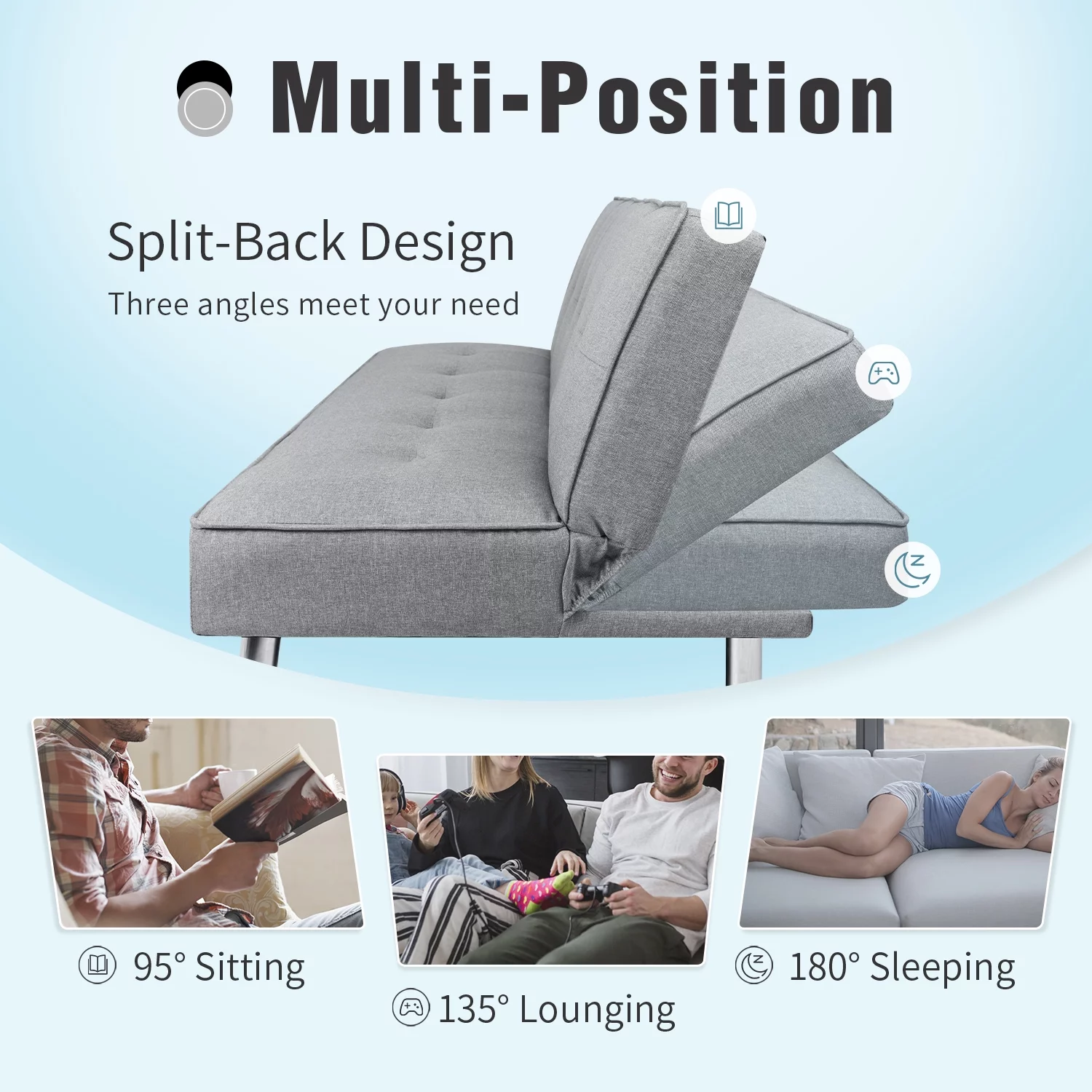 Multi-Position

Split-Back Design

Three angles meet your need

95° Sitting

135° Lounging

180° Sleeping